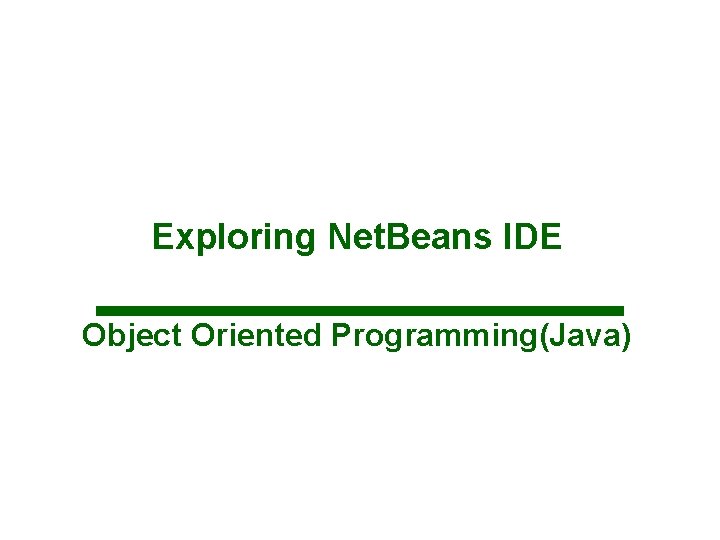 Exploring NetBeans IDE

Object Oriented Programming(Java)